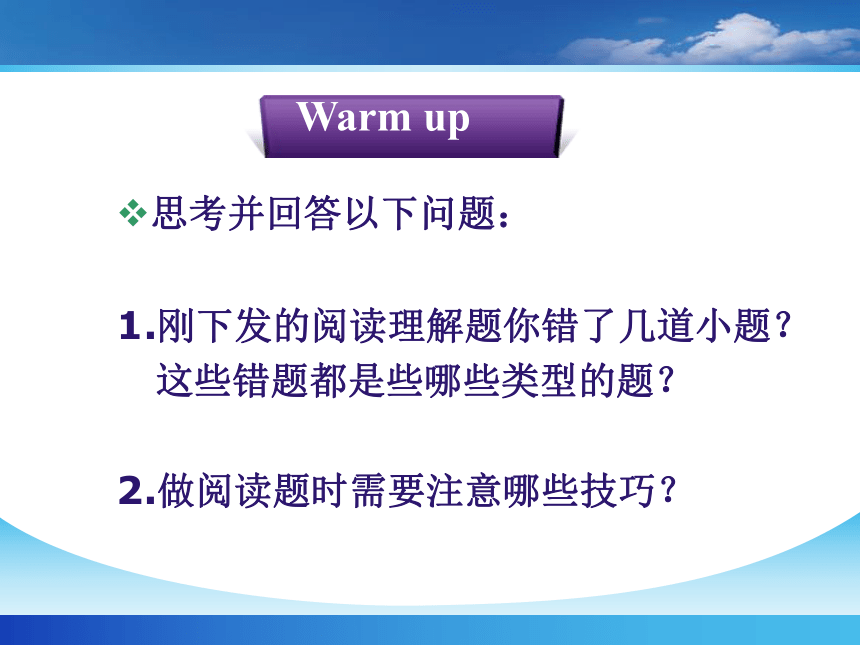 Warm up

❖思考并回答以下问题：

1.刚下发的阅读理解题你错了几道小题？这些错题都是些哪些类型的题？

2.做阅读题时需要注意哪些技巧？